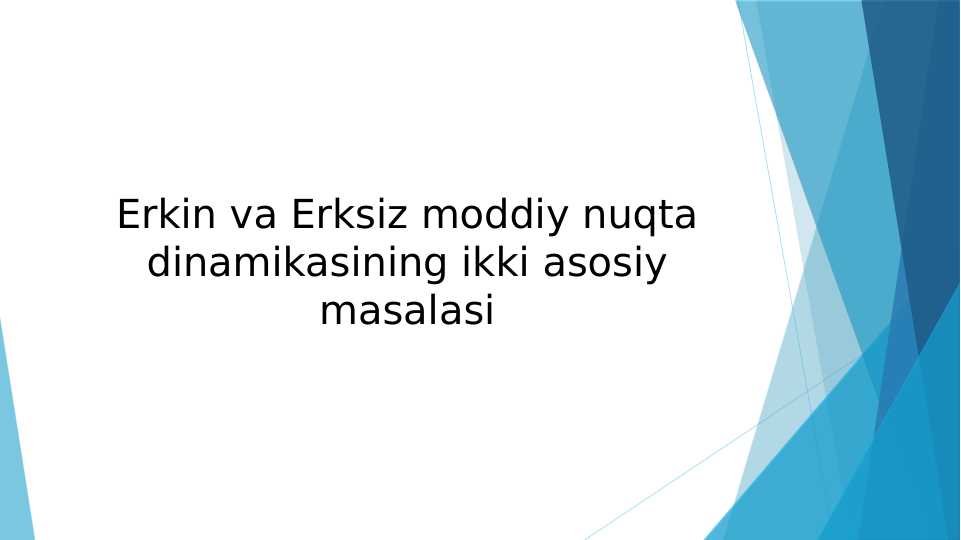 Erkin va Erksiz moddiy nuqta dinamikasining ikki asosiy masalasi